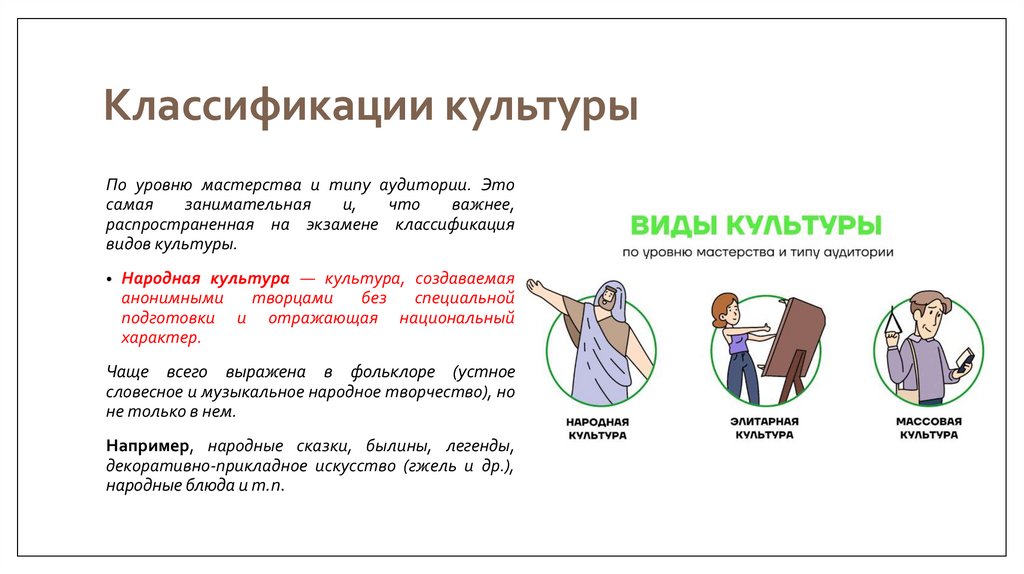 Классификации культуры

По уровню мастерства и типу аудитории. Это самая занимательная и, что важнее, распространенная на экзамене классификация видов культуры.

• Народная культура — культура, создаваемая анонимными творцами без специальной подготовки и отражающая национальный характер.

Чаще всего выражена в фольклоре (устное словесное и музыкальное народное творчество), но не только в нем.

Например, народные сказки, былины, легенды, декоративно-прикладное искусство (гжель и др.), народные блюда и т.п.

ВИДЫ КУЛЬТУРЫ
по уровню мастерства и типу аудитории

НАРОДНАЯ КУЛЬТУРА

ЭЛИТАРНАЯ КУЛЬТУРА

МАССОВАЯ КУЛЬТУРА